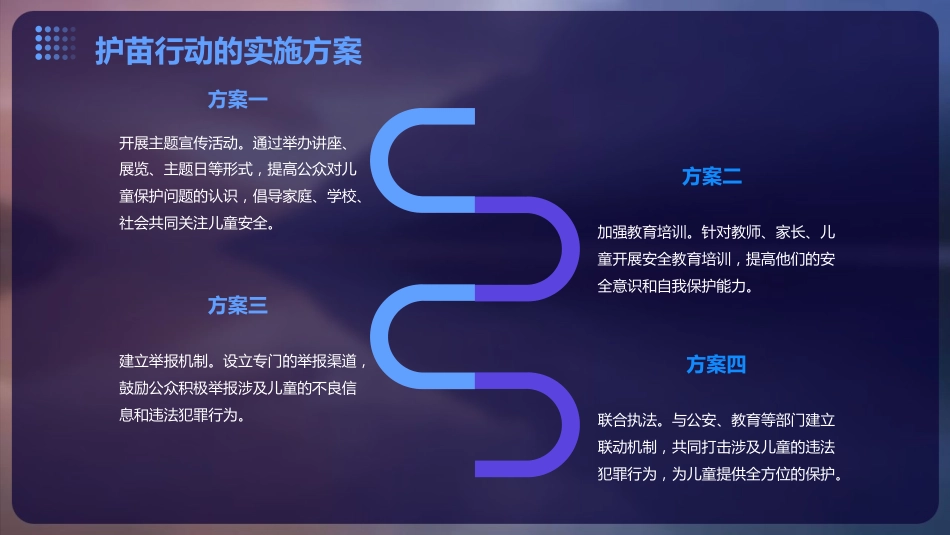 护苗行动的实施方案

方案一

开展主题宣传活动。通过举办讲座、展览、主题日等形式，提高公众对儿童保护问题的认识，倡导家庭、学校、社会共同关注儿童安全。

方案二

加强教育培训。针对教师、家长、儿童开展安全教育培训，提高他们的安全意识和自我保护能力。

方案三

建立举报机制。设立专门的举报渠道，鼓励公众积极举报涉及儿童的不良信息和违法犯罪行为。

方案四

联合执法。与公安、教育等部门建立联动机制，共同打击涉及儿童的违法犯罪行为，为儿童提供全方位的保护。